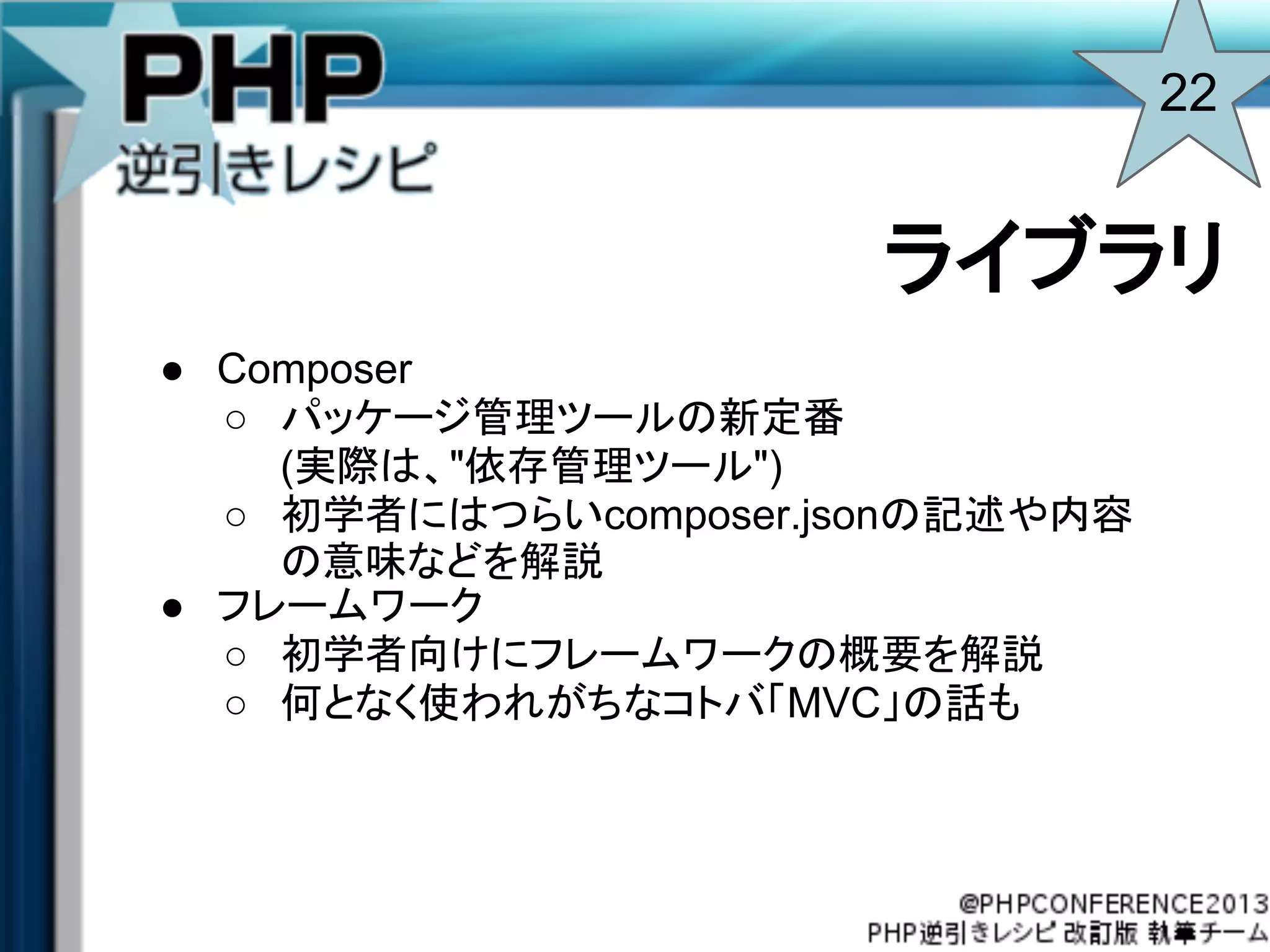 PHP
逆引きレシピ

22

ライブラリ

● Composer
○ パッケージ管理ツールの新定番 (実際は、"依存管理ツール")
○ 初学者にはつらいcomposer.jsonの記述や内容の意味などを解説
● フレームワーク
○ 初学者向けにフレームワークの概要を解説
○ 何となく使われがちなコトバ「MVC」の話も

@PHPCONFERENCE2013
PHP逆引きレシピ 改訂版 執筆チーム